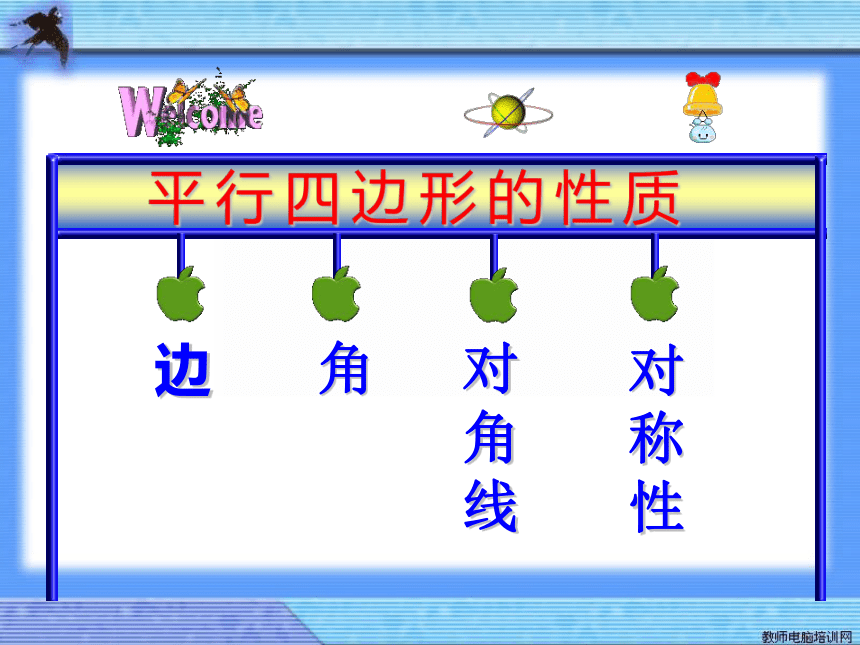 Welcome

平行四边形的性质

边

角

对角线

对称性

教师电脑培训网